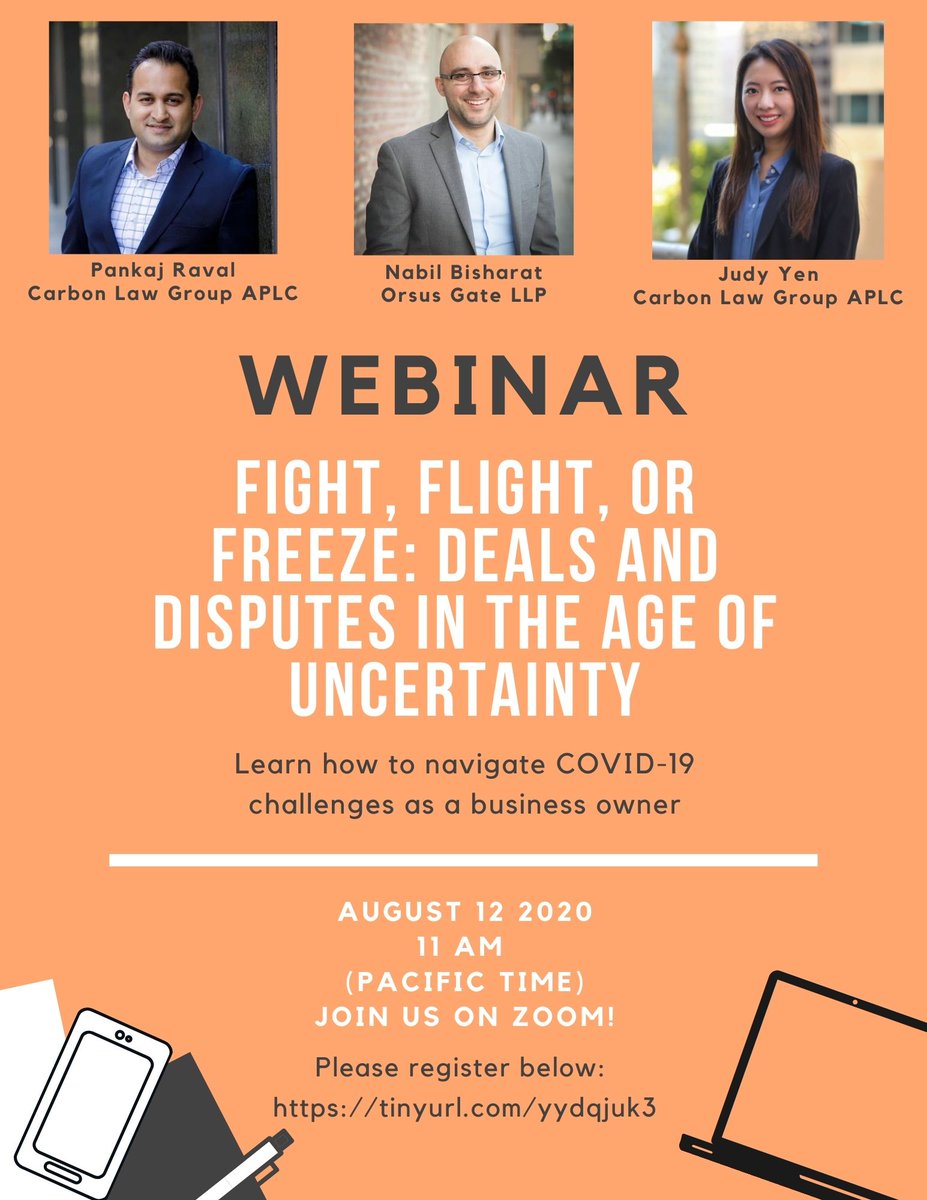 Pankaj Raval
Carbon Law Group APLC

Nabil Bisharat
Orsus Gate LLP

Judy Yen
Carbon Law Group APLC

WEBINAR

FIGHT, FLIGHT, OR FREEZE: DEALS AND DISPUTES IN THE AGE OF UNCERTAINTY

Learn how to navigate COVID-19 challenges as a business owner

AUGUST 12 2020
11 AM
(PACIFIC TIME)
JOIN US ON ZOOM!

Please register below:
https://tinyurl.com/yydqjuk3